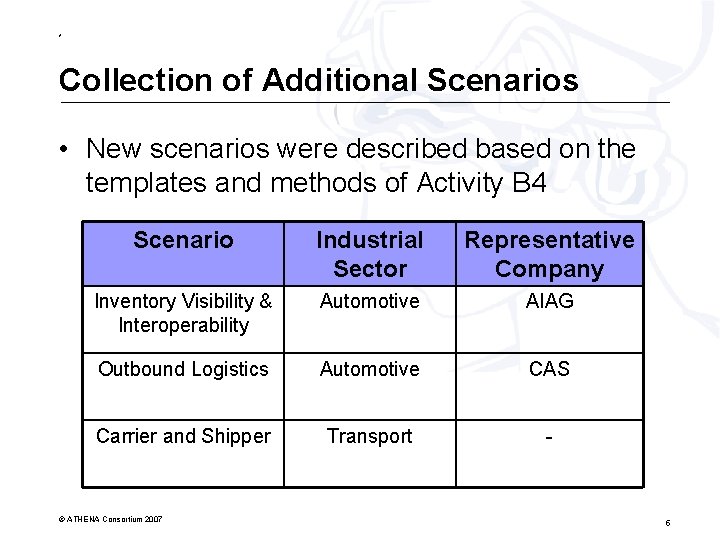 Collection of Additional Scenarios

• New scenarios were described based on the templates and methods of Activity B4

| Scenario | Industrial Sector | Representative Company |
|---|---|---|
| Inventory Visibility & Interoperability | Automotive | AIAG |
| Outbound Logistics | Automotive | CAS |
| Carrier and Shipper | Transport | - |

© ATHENA Consortium 2007

6